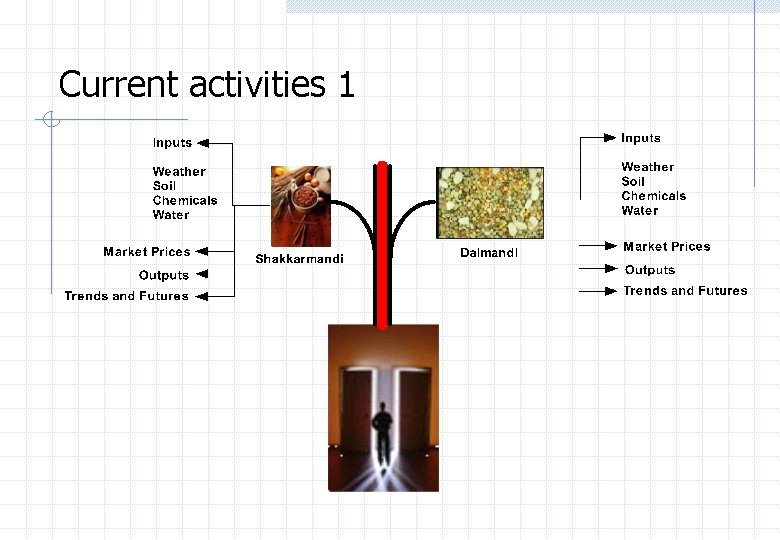 Current activities 1

Inputs

Weather
Soil
Chemicals
Water

Market Prices

Outputs

Trends and Futures

Shakkarmandi

Dalmandi

Inputs

Weather
Soil
Chemicals
Water

Market Prices

Outputs

Trends and Futures